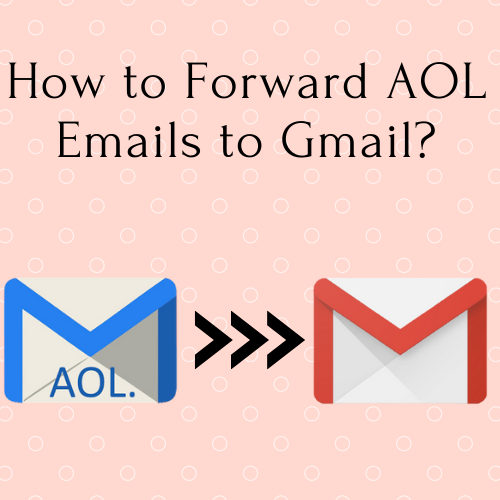 How to Forward AOL Emails to Gmail?

AOL.